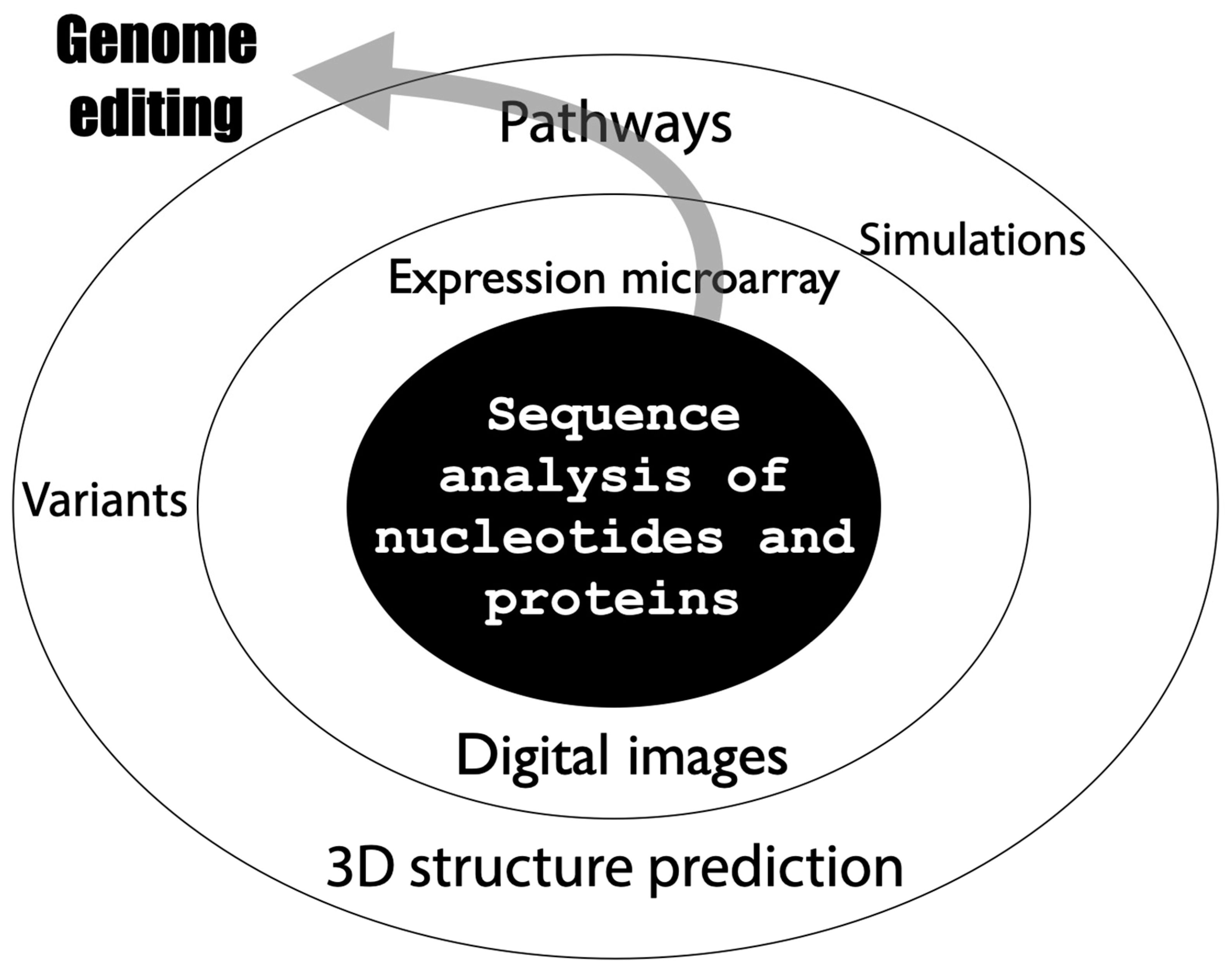 Genome editing

Pathways

Simulations

Expression microarray

Variants

Sequence analysis of nucleotides and proteins

Digital images

3D structure prediction